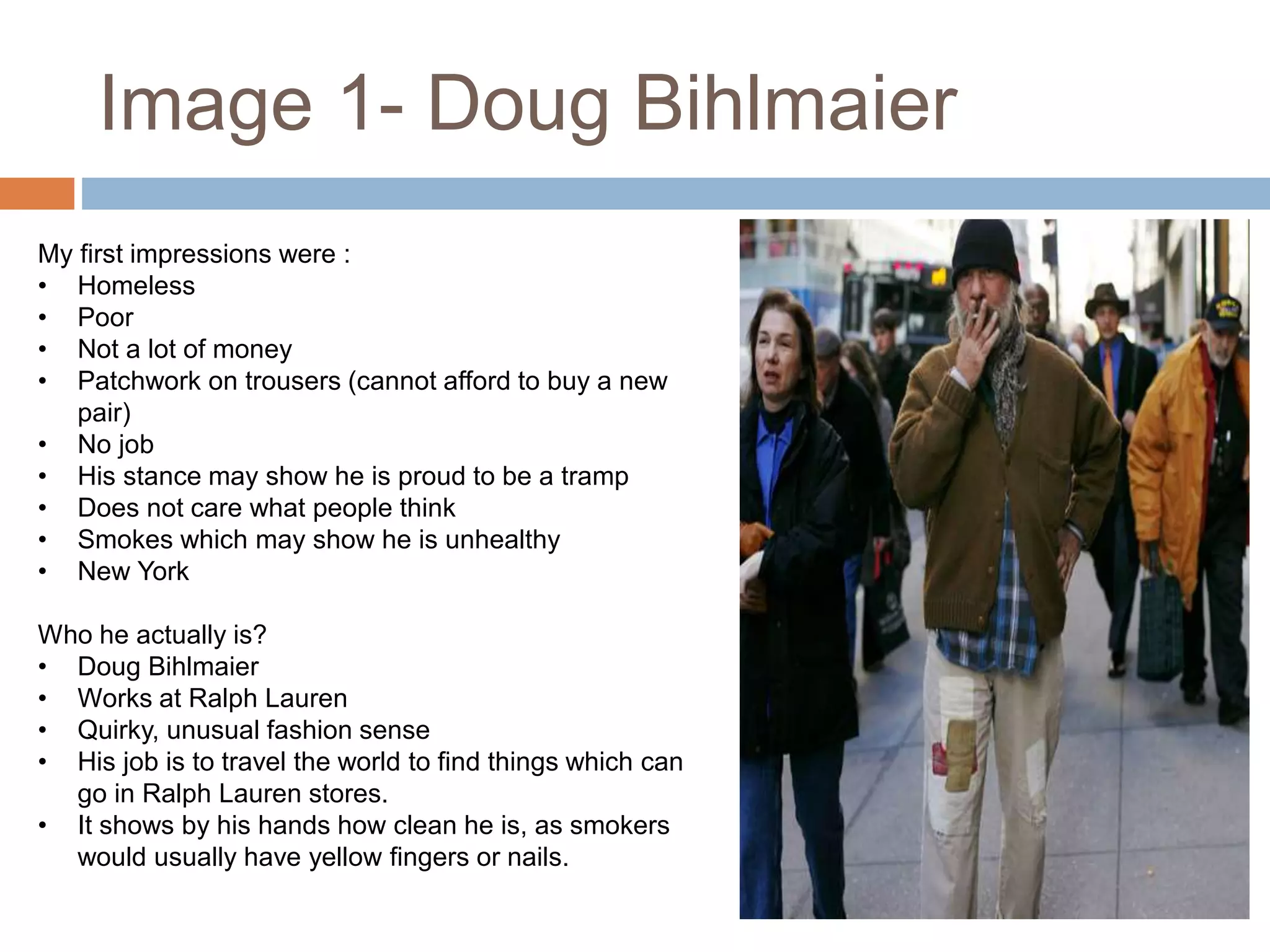 Image 1- Doug Bihlmaier

My first impressions were :
• Homeless
• Poor
• Not a lot of money
• Patchwork on trousers (cannot afford to buy a new pair)
• No job
• His stance may show he is proud to be a tramp
• Does not care what people think
• Smokes which may show he is unhealthy
• New York

Who he actually is?
• Doug Bihlmaier
• Works at Ralph Lauren
• Quirky, unusual fashion sense
• His job is to travel the world to find things which can go in Ralph Lauren stores.
• It shows by his hands how clean he is, as smokers would usually have yellow fingers or nails.